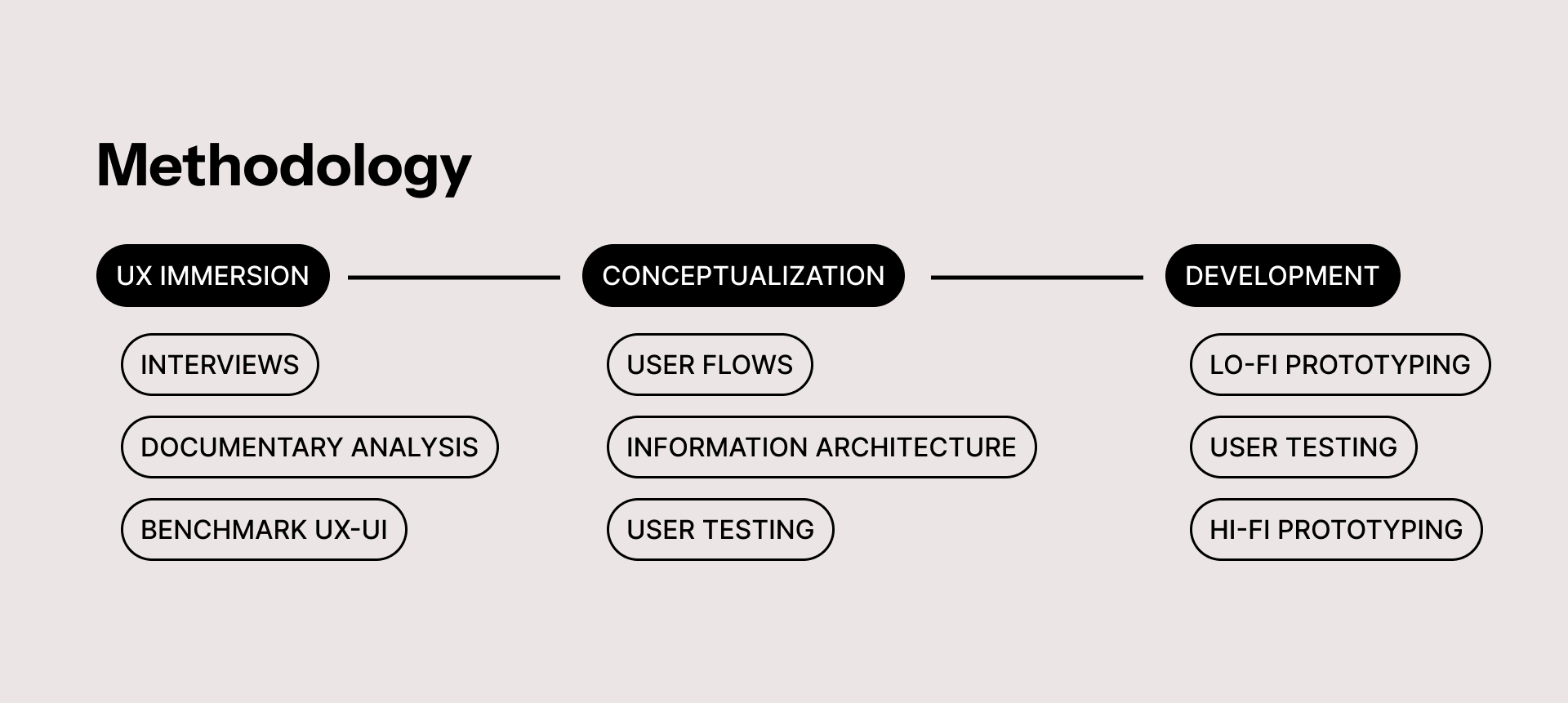 Methodology

UX IMMERSION

INTERVIEWS

DOCUMENTARY ANALYSIS

BENCHMARK UX-UI

CONCEPTUALIZATION

USER FLOWS

INFORMATION ARCHITECTURE

USER TESTING

DEVELOPMENT

LO-FI PROTOTYPING

USER TESTING

HI-FI PROTOTYPING